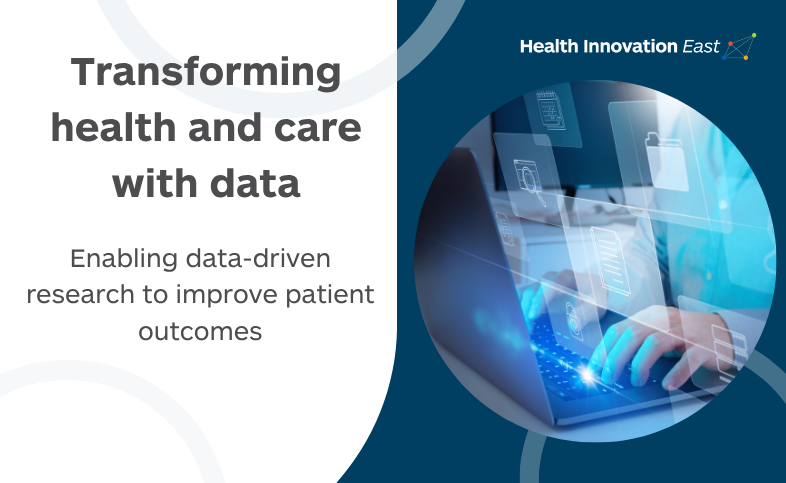 Transforming health and care with data

Enabling data-driven research to improve patient outcomes

Health Innovation East